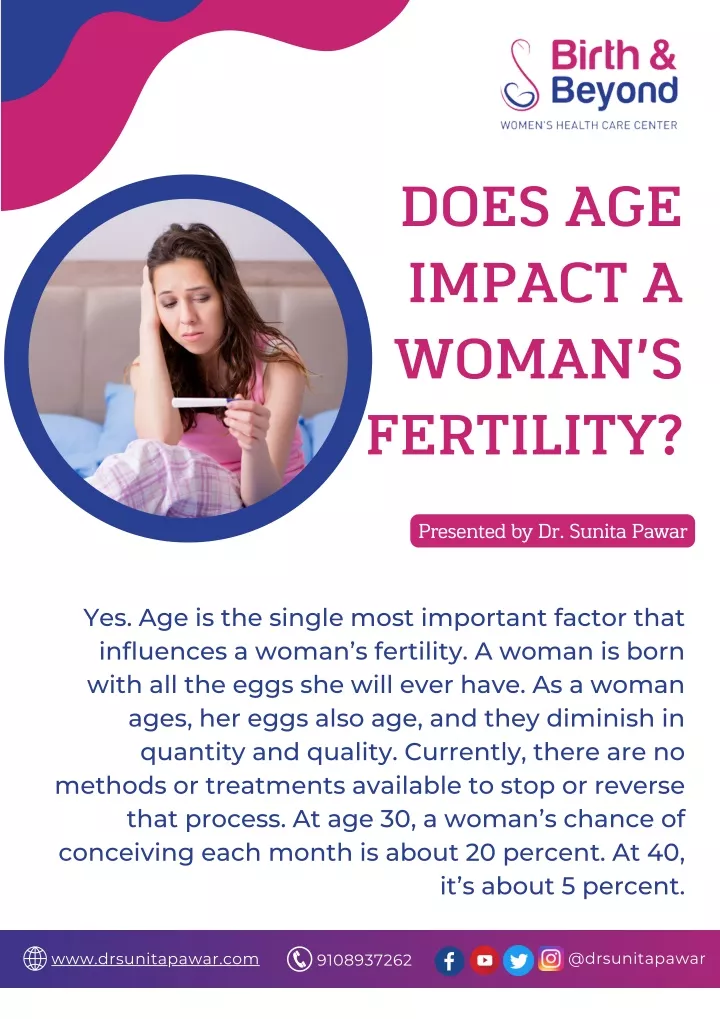 Birth & Beyond
WOMEN'S HEALTH CARE CENTER

DOES AGE IMPACT A WOMAN'S FERTILITY?

Presented by Dr. Sunita Pawar

Yes. Age is the single most important factor that influences a woman's fertility. A woman is born with all the eggs she will ever have. As a woman ages, her eggs also age, and they diminish in quantity and quality. Currently, there are no methods or treatments available to stop or reverse that process. At age 30, a woman's chance of conceiving each month is about 20 percent. At 40, it's about 5 percent.

www.drsunitapawar.com 9108937262 @drsunitapawar